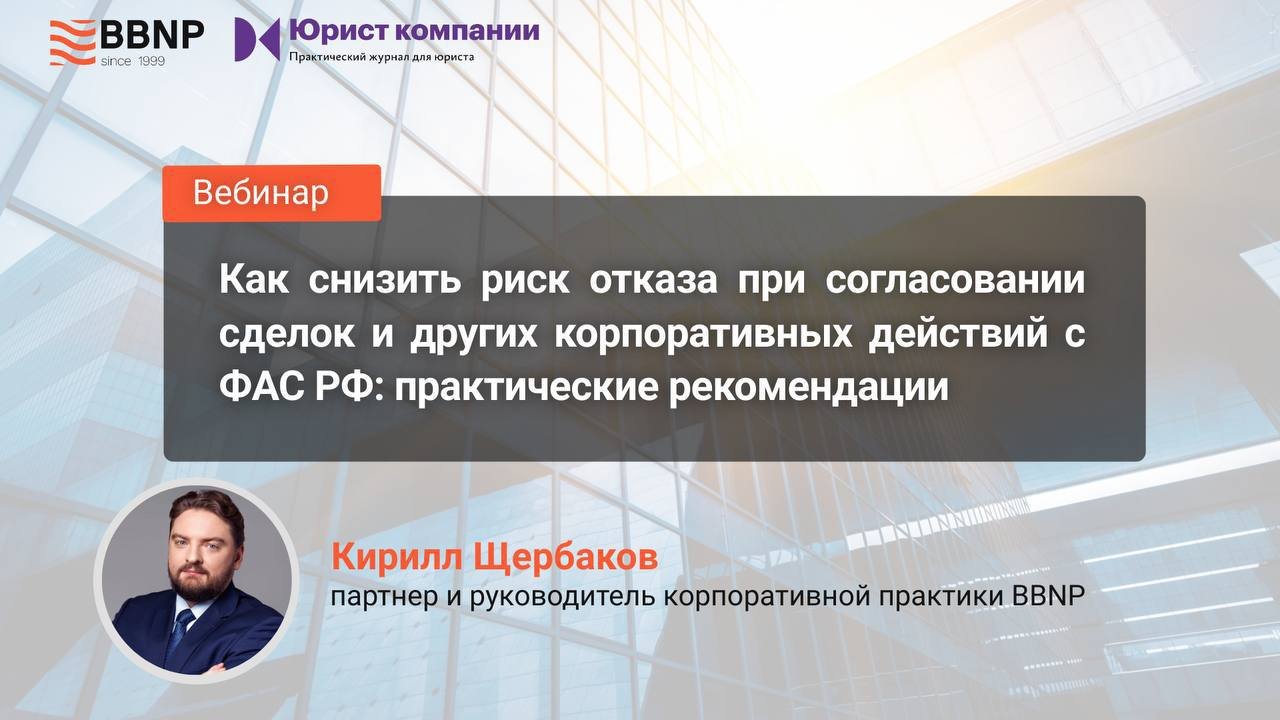 BBNP
since 1999

Юрист компании
Практический журнал для юриста

Вебинар

Как снизить риск отказа при согласовании сделок и других корпоративных действий с ФАС РФ: практические рекомендации

Кирилл Щербаков
партнер и руководитель корпоративной практики BBNP